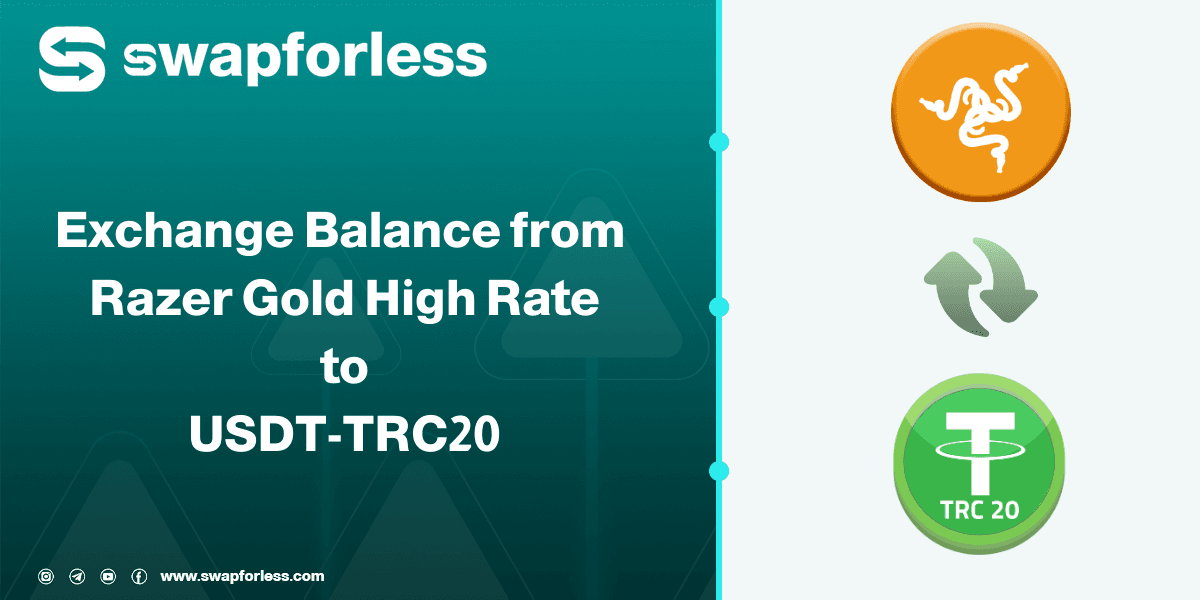 swapforless

Exchange Balance from Razer Gold High Rate to USDT-TRC20

www.swapforless.com

TRC 20